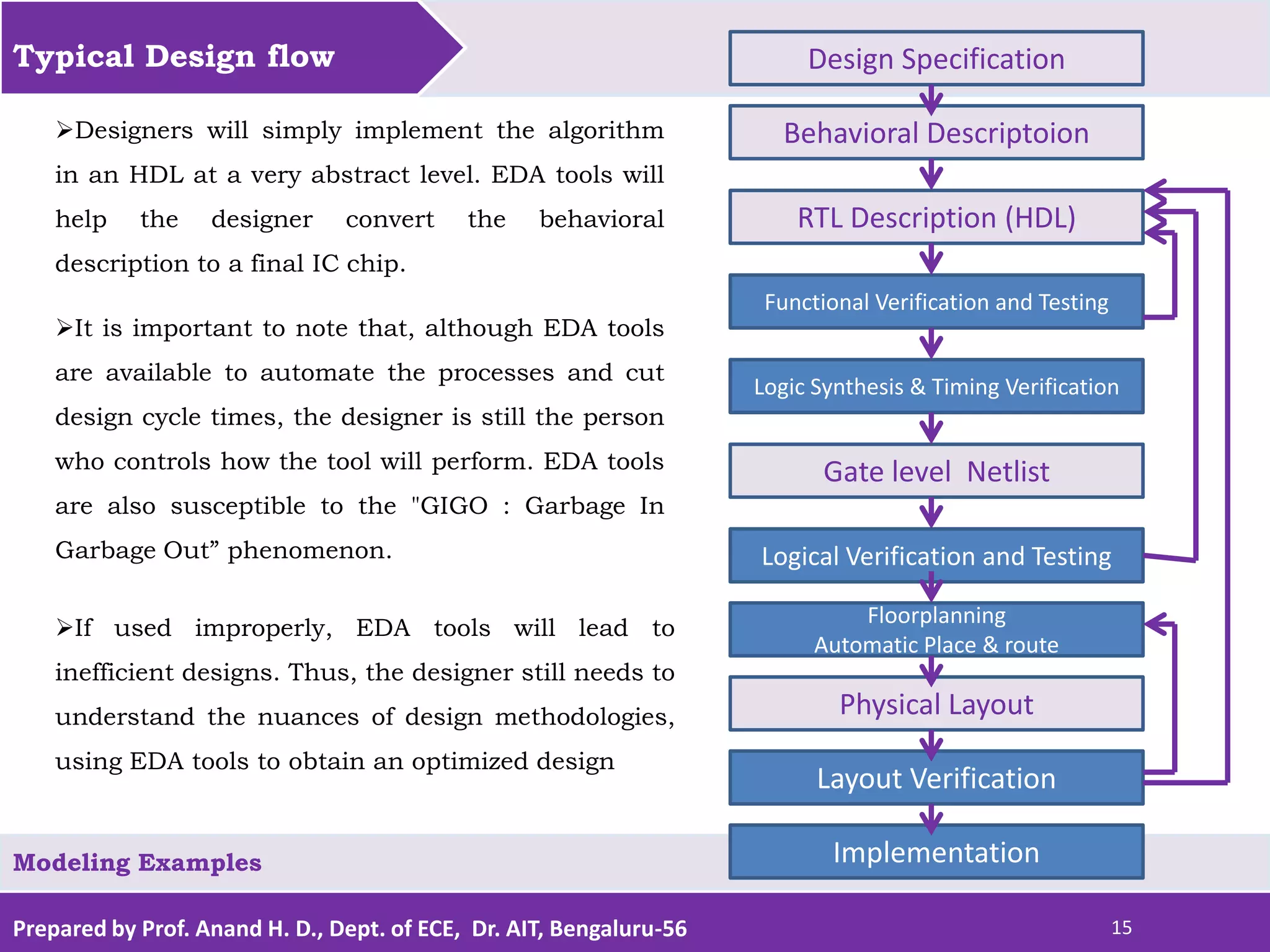 Typical Design flow

➢Designers will simply implement the algorithm in an HDL at a very abstract level. EDA tools will help the designer convert the behavioral description to a final IC chip.

➢It is important to note that, although EDA tools are available to automate the processes and cut design cycle times, the designer is still the person who controls how the tool will perform. EDA tools are also susceptible to the "GIGO : Garbage In Garbage Out” phenomenon.

➢If used improperly, EDA tools will lead to inefficient designs. Thus, the designer still needs to understand the nuances of design methodologies, using EDA tools to obtain an optimized design

Design Specification

Behavioral Descriptoion

RTL Description (HDL)

Functional Verification and Testing

Logic Synthesis & Timing Verification

Gate level Netlist

Logical Verification and Testing

Floorplanning
Automatic Place & route

Physical Layout

Layout Verification

Implementation

Modeling Examples

Prepared by Prof. Anand H. D., Dept. of ECE, Dr. AIT, Bengaluru-56

15